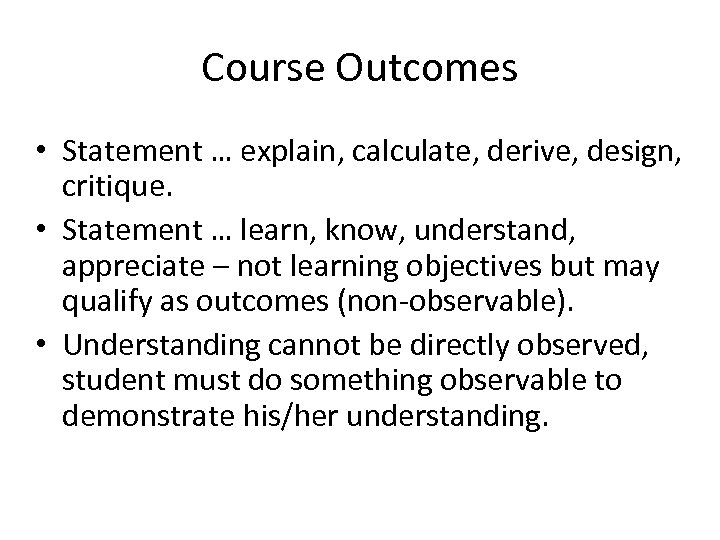 Course Outcomes

• Statement … explain, calculate, derive, design, critique.
• Statement … learn, know, understand, appreciate – not learning objectives but may qualify as outcomes (non-observable).
• Understanding cannot be directly observed, student must do something observable to demonstrate his/her understanding.